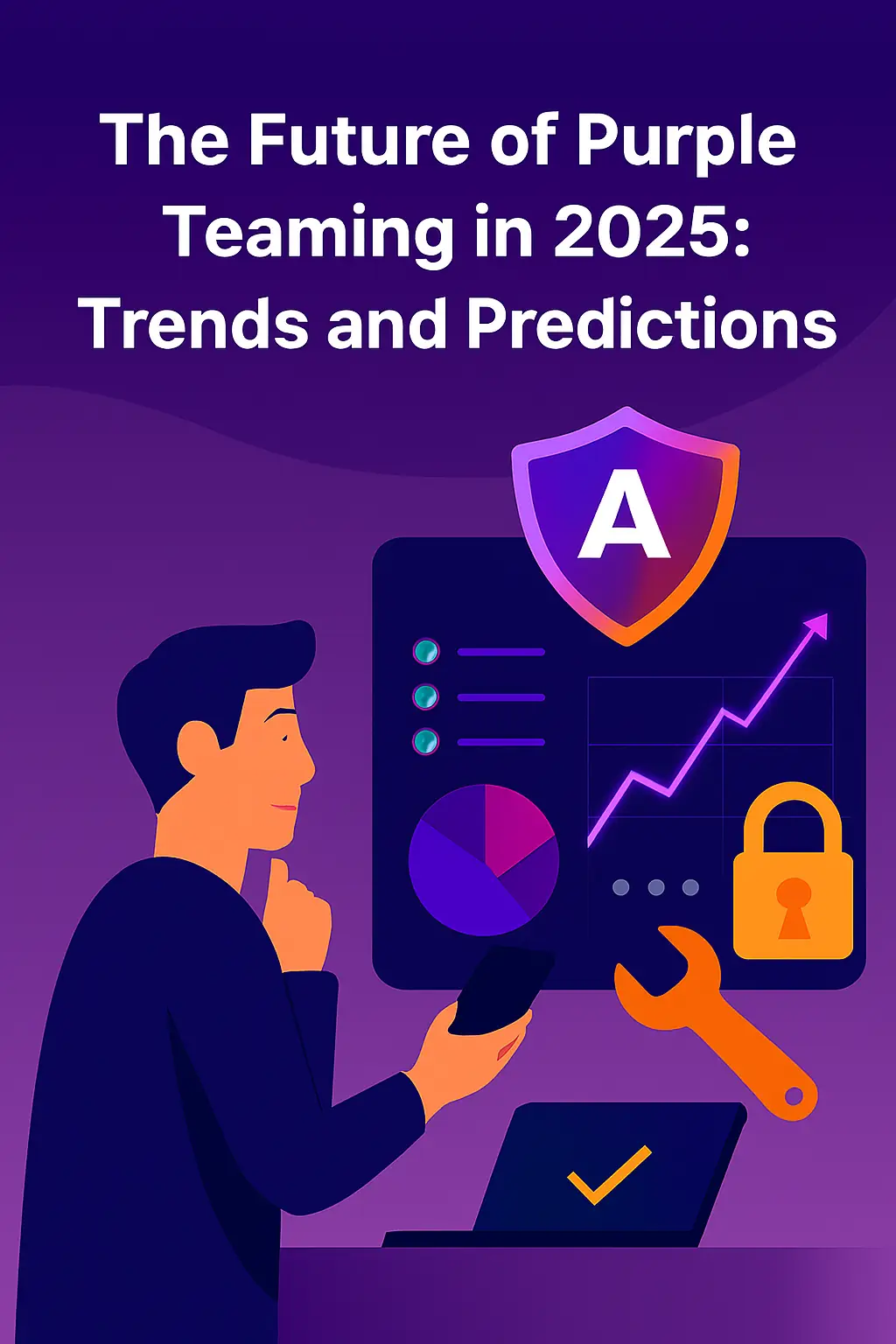 The Future of Purple Teaming in 2025: Trends and Predictions

A